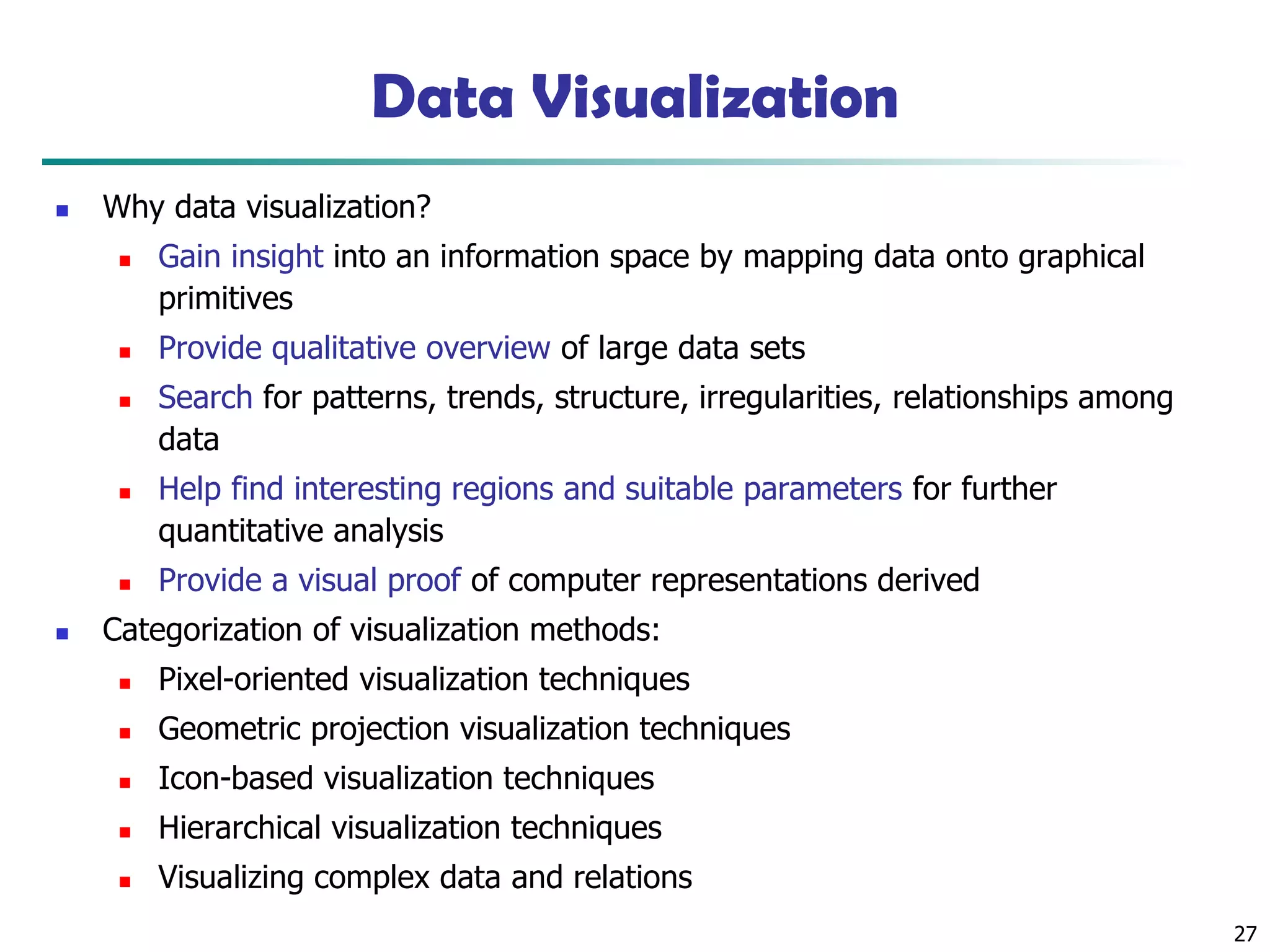 Data Visualization

- Why data visualization?
  - Gain insight into an information space by mapping data onto graphical primitives
  - Provide qualitative overview of large data sets
  - Search for patterns, trends, structure, irregularities, relationships among data
  - Help find interesting regions and suitable parameters for further quantitative analysis
  - Provide a visual proof of computer representations derived
- Categorization of visualization methods:
  - Pixel-oriented visualization techniques
  - Geometric projection visualization techniques
  - Icon-based visualization techniques
  - Hierarchical visualization techniques
  - Visualizing complex data and relations

27